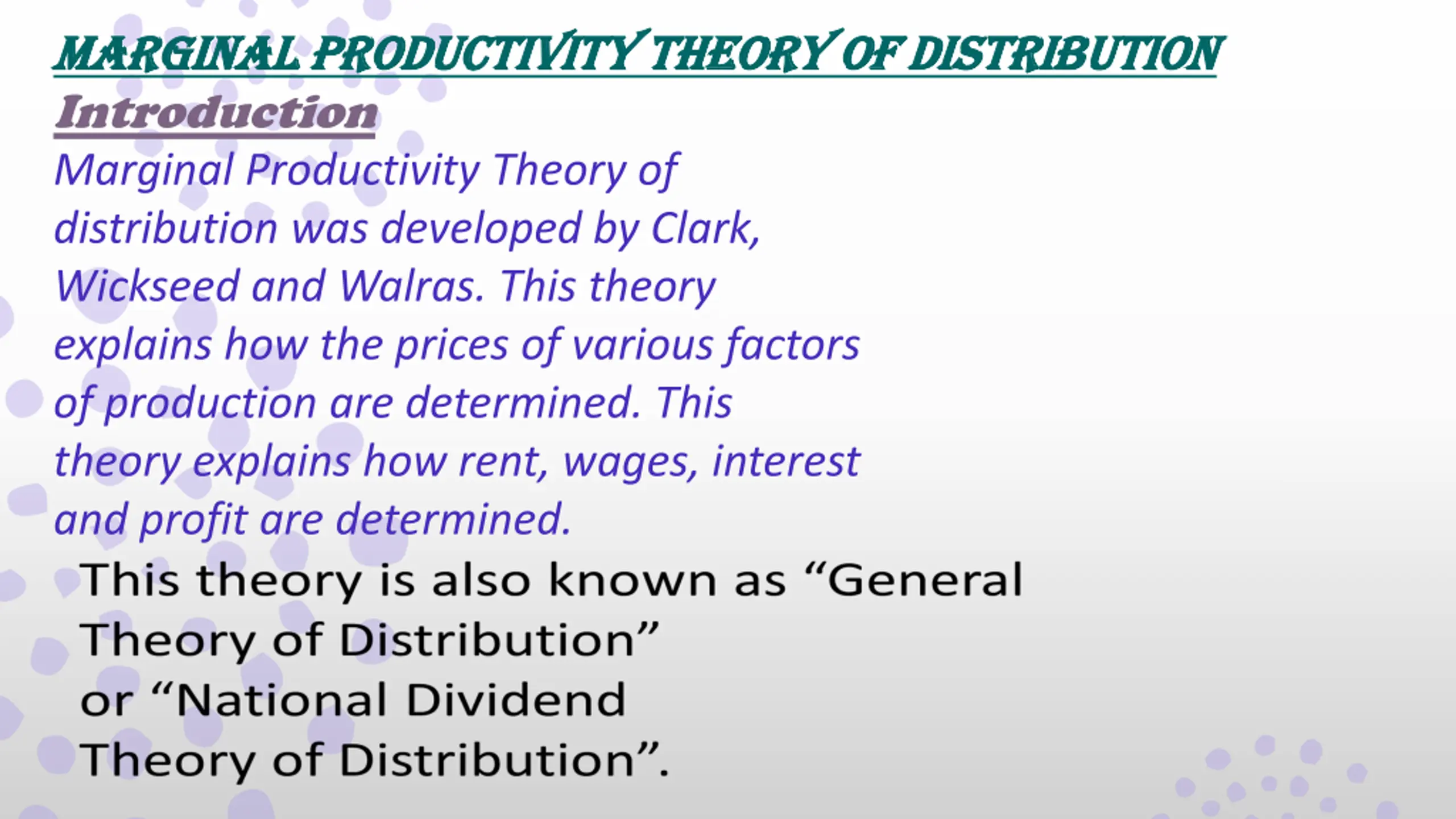 MARGINAL PRODUCTIVITY THEORY OF DISTRIBUTION

Introduction

Marginal Productivity Theory of distribution was developed by Clark, Wickseed and Walras. This theory explains how the prices of various factors of production are determined. This theory explains how rent, wages, interest and profit are determined.

This theory is also known as “General Theory of Distribution” or “National Dividend Theory of Distribution”.